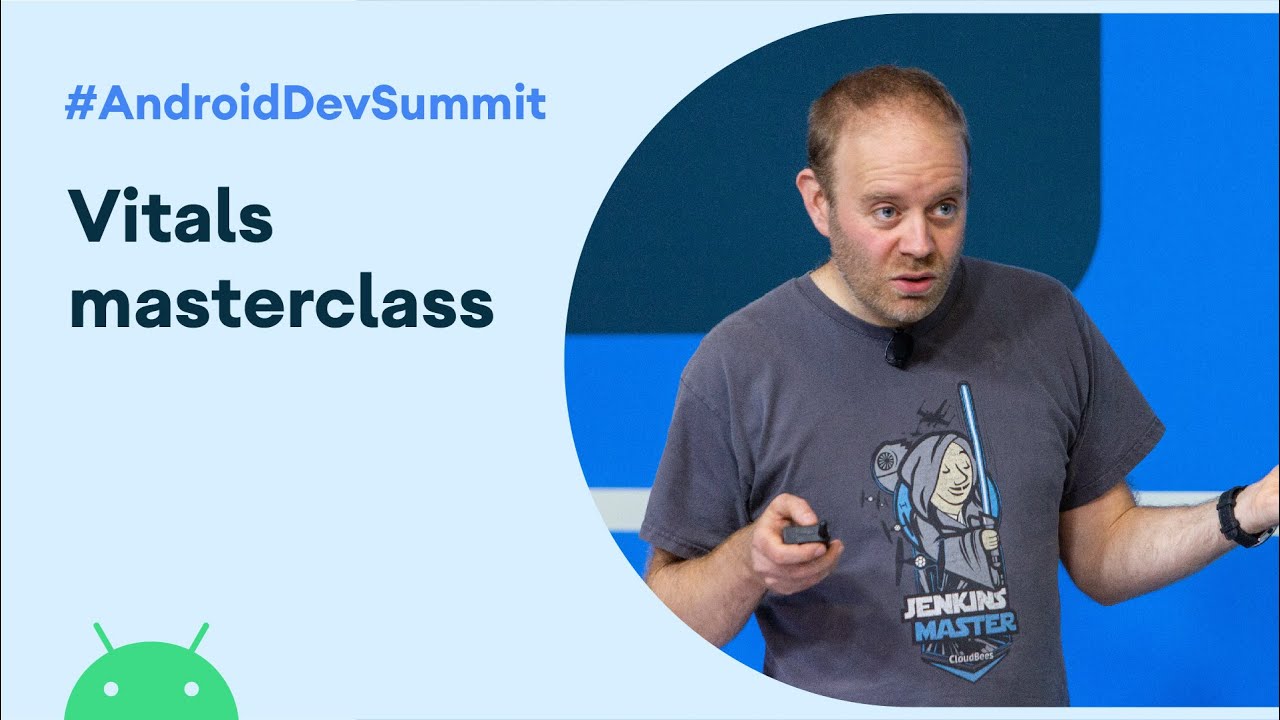 #AndroidDevSummit

Vitals masterclass

JENKINS MASTER
CloudBees